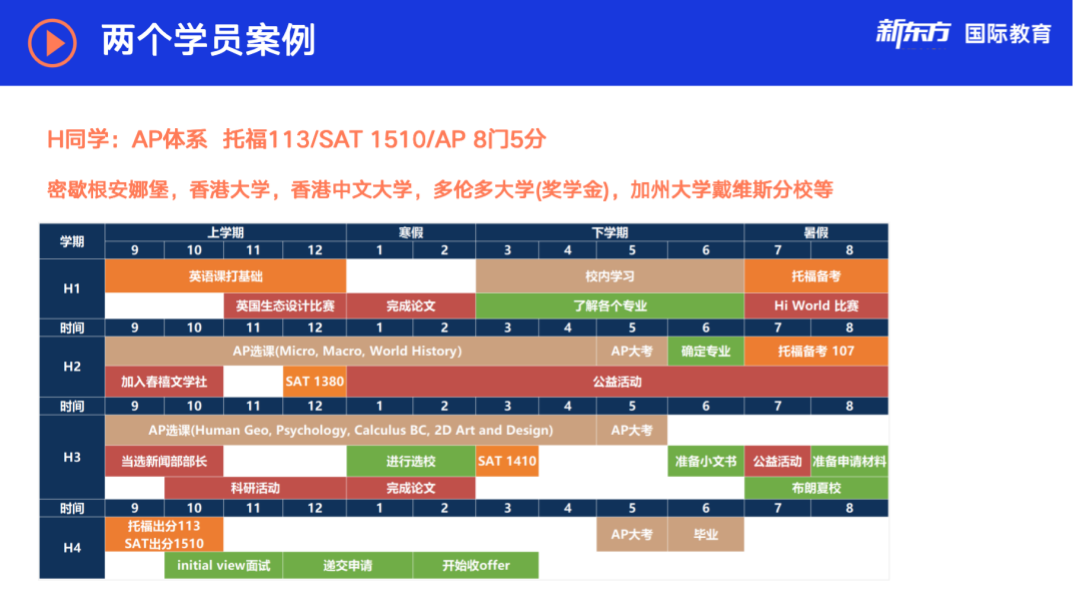 两个学员案例

新东方 国际教育

H同学：AP体系 托福113/SAT 1510/AP 8门5分

密歇根安娜堡，香港大学，香港中文大学，多伦多大学(奖学金)，加州大学戴维斯分校等

| 学期 | 上学期 | | | | 寒假 | | 下学期 | | | | 暑假 | |
|---|---|---|---|---|---|---|---|---|---|---|---|---|
| | 9 | 10 | 11 | 12 | 1 | 2 | 3 | 4 | 5 | 6 | 7 | 8 |
| H1 | 英语课打基础 | | | | | | 校内学习 | | | | 托福备考 | |
| | | | 英国生态设计比赛 | | 完成论文 | | 了解各个专业 | | | | Hi World 比赛 | |
| 时间 | 9 | 10 | 11 | 12 | 1 | 2 | 3 | 4 | 5 | 6 | 7 | 8 |
| H2 | AP选课(Micro, Macro, World History) | | | | | | | | AP大考 | 确定专业 | 托福备考 107 | |
| | 加入春禧文学社 | | | SAT 1380 | 公益活动 | | | | | | | |
| 时间 | 9 | 10 | 11 | 12 | 1 | 2 | 3 | 4 | 5 | 6 | 7 | 8 |
| H3 | AP选课(Human Geo, Psychology, Calculus BC, 2D Art and Design) | | | | | | | | AP大考 | | | |
| | 当选新闻部部长 | | | | 进行选校 | | SAT 1410 | | | 准备小文书 | 公益活动 | 准备申请材料 |
| | | 科研活动 | | | 完成论文 | | | | | | 布朗夏校 | |
| 时间 | 9 | 10 | 11 | 12 | 1 | 2 | 3 | 4 | 5 | 6 | 7 | 8 |
| H4 | 托福出分113 SAT出分1510 | | | | | | | | AP大考 | 毕业 | | |
| | | initial view面试 | | 递交申请 | | 开始收offer | | | | | | |